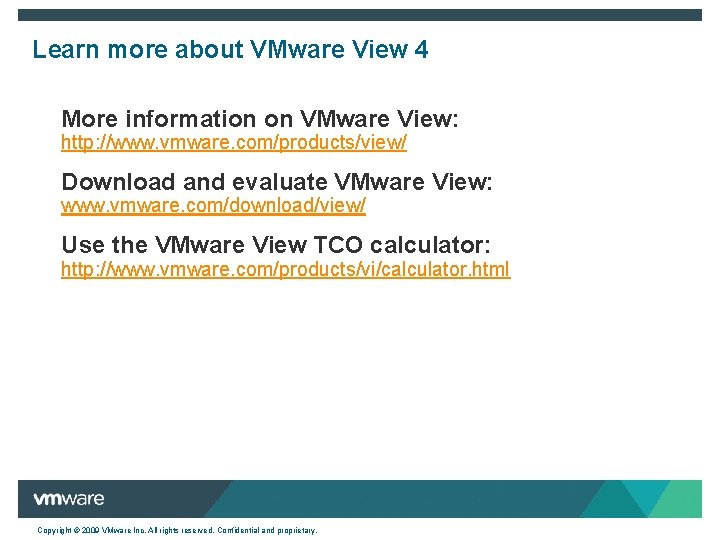 Learn more about VMware View 4

More information on VMware View:
http://www.vmware.com/products/view/

Download and evaluate VMware View:
www.vmware.com/download/view/

Use the VMware View TCO calculator:
http://www.vmware.com/products/vi/calculator.html

vmware

Copyright © 2009 VMware Inc. All rights reserved. Confidential and proprietary.